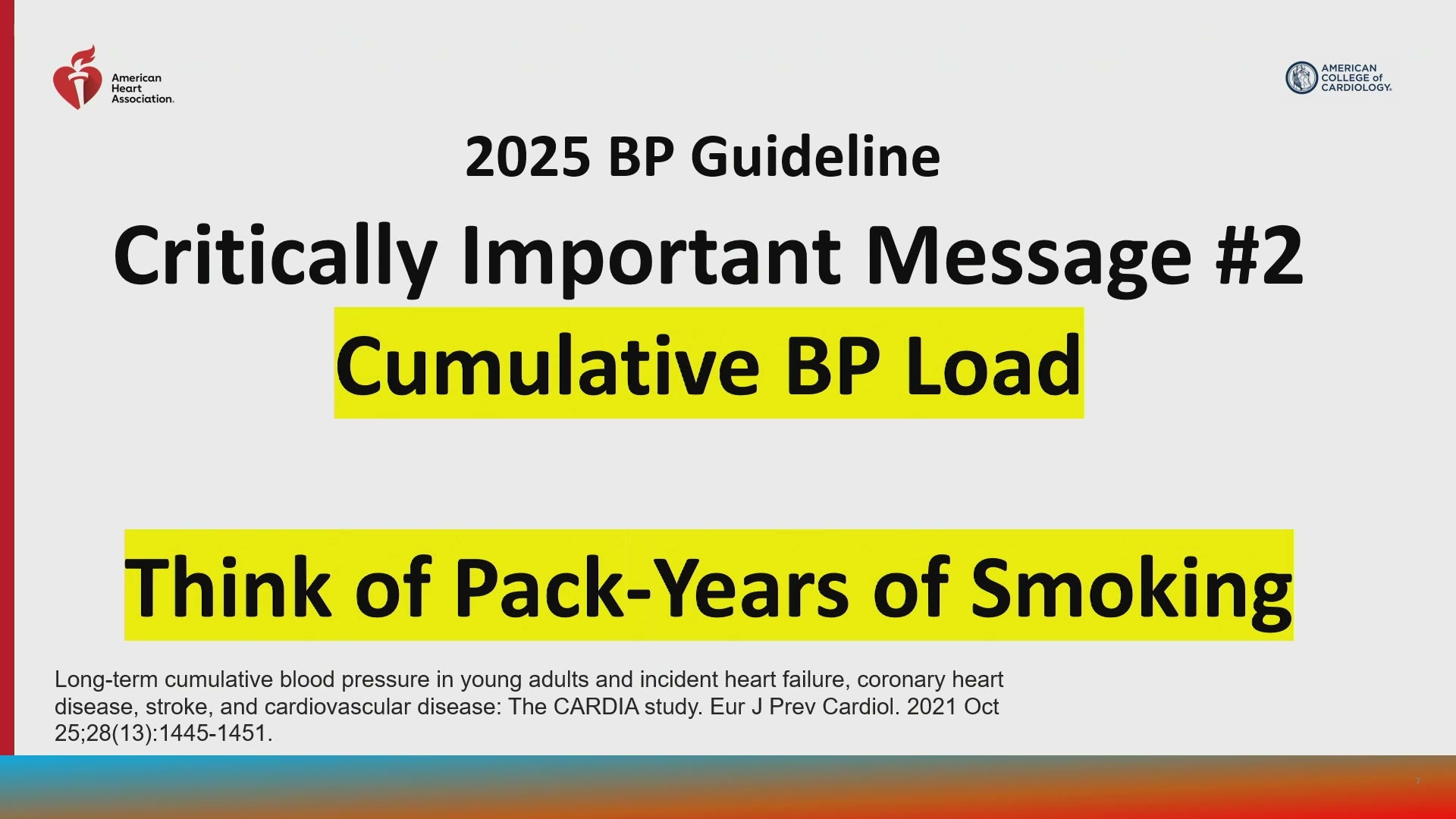 American Heart Association.

AMERICAN COLLEGE of CARDIOLOGY.

2025 BP Guideline

Critically Important Message #2

Cumulative BP Load

Think of Pack-Years of Smoking

Long-term cumulative blood pressure in young adults and incident heart failure, coronary heart disease, stroke, and cardiovascular disease: The CARDIA study. Eur J Prev Cardiol. 2021 Oct 25;28(13):1445-1451.

7